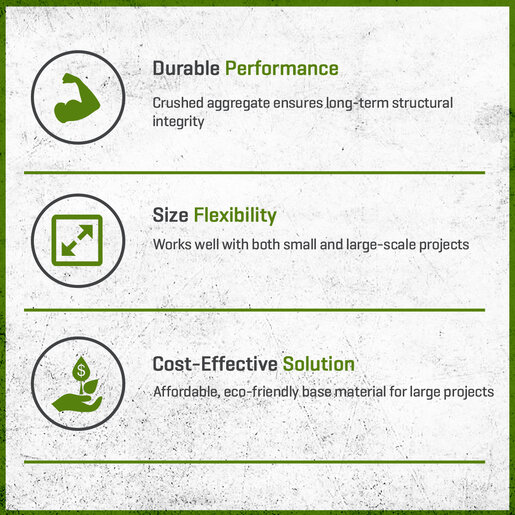 Durable Performance

Crushed aggregate ensures long-term structural integrity

Size Flexibility

Works well with both small and large-scale projects

$

Cost-Effective Solution

Affordable, eco-friendly base material for large projects